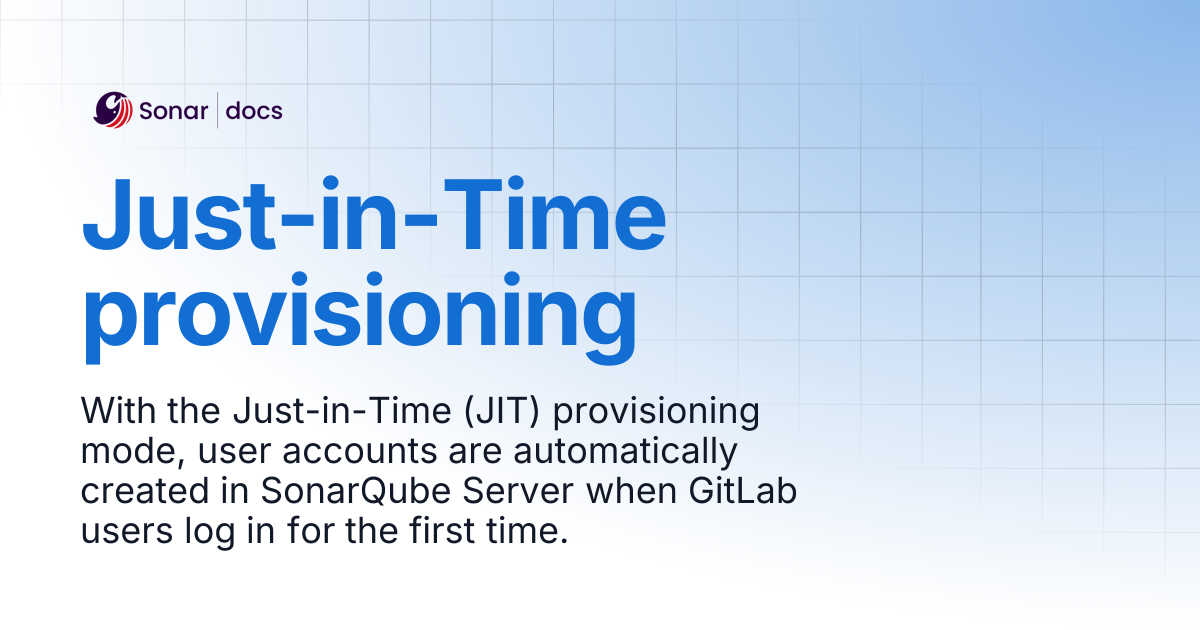 Sonar | docs

Just-in-Time provisioning

With the Just-in-Time (JIT) provisioning mode, user accounts are automatically created in SonarQube Server when GitLab users log in for the first time.